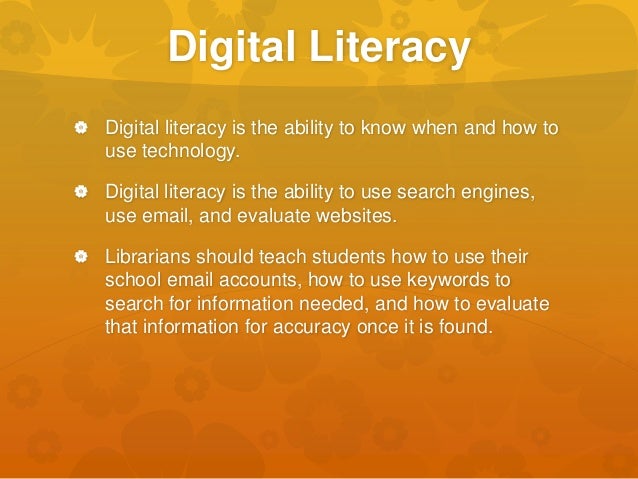 Digital Literacy

Digital literacy is the ability to know when and how to use technology.

Digital literacy is the ability to use search engines, use email, and evaluate websites.

Librarians should teach students how to use their school email accounts, how to use keywords to search for information needed, and how to evaluate that information for accuracy once it is found.